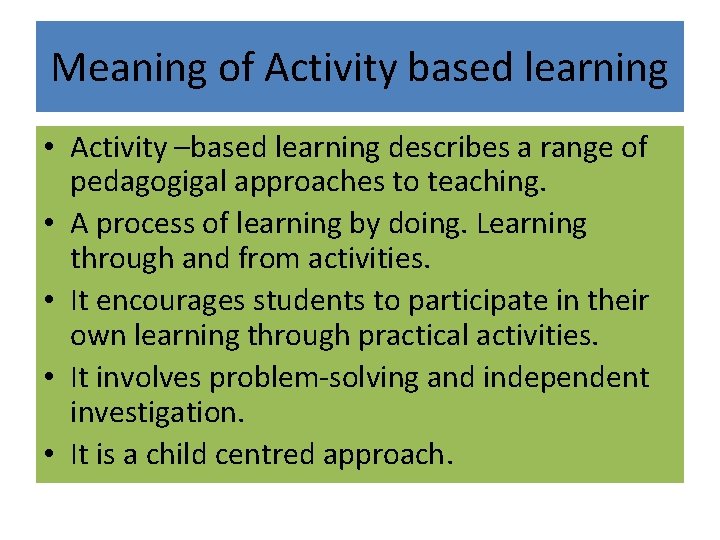 Meaning of Activity based learning

• Activity –based learning describes a range of pedagogigal approaches to teaching.
• A process of learning by doing. Learning through and from activities.
• It encourages students to participate in their own learning through practical activities.
• It involves problem-solving and independent investigation.
• It is a child centred approach.